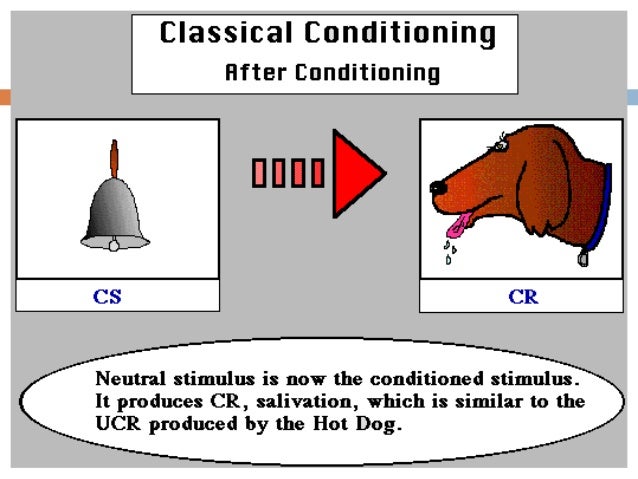 Classical Conditioning
After Conditioning

CS

CR

Neutral stimulus is now the conditioned stimulus. It produces CR, salivation, which is similar to the UCR produced by the Hot Dog.